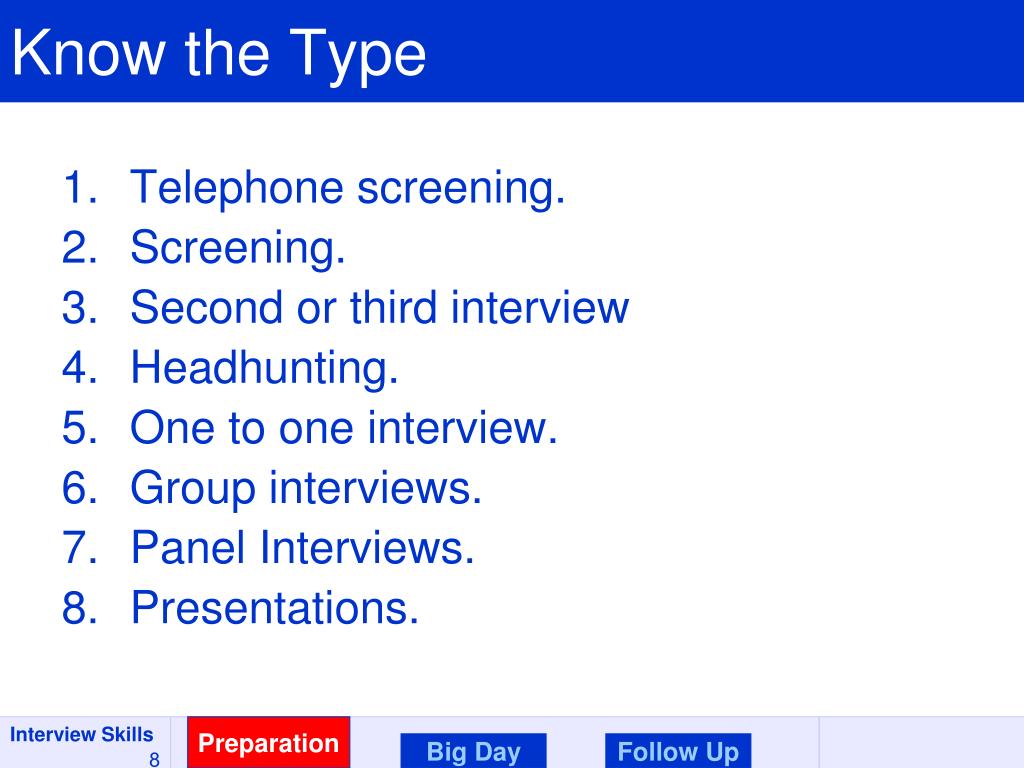 Know the Type

1. Telephone screening.
2. Screening.
3. Second or third interview
4. Headhunting.
5. One to one interview.
6. Group interviews.
7. Panel Interviews.
8. Presentations.

Interview Skills
8

Preparation

Big Day

Follow Up